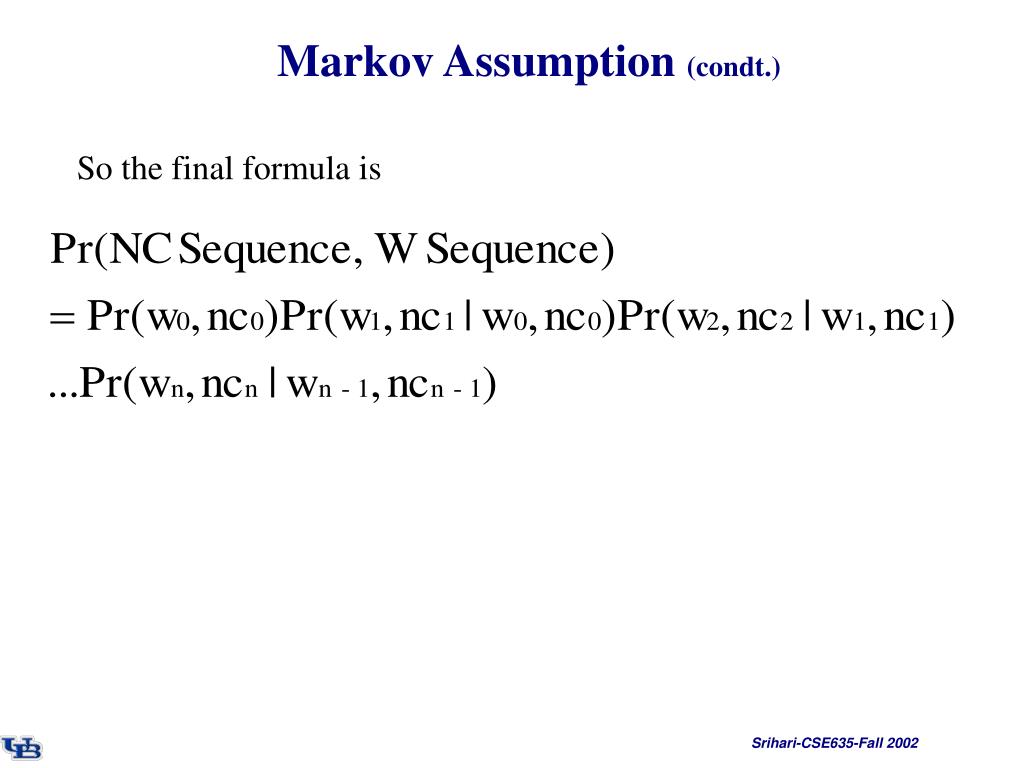 Markov Assumption (condt.)

So the final formula is

$\Pr(\text{NC Sequence, W Sequence})$
$= \Pr(w_0, nc_0)\Pr(w_1, nc_1 \mid w_0, nc_0)\Pr(w_2, nc_2 \mid w_1, nc_1)$
$...\Pr(w_n, nc_n \mid w_{n-1}, nc_{n-1})$

UB

Srihari-CSE635-Fall 2002